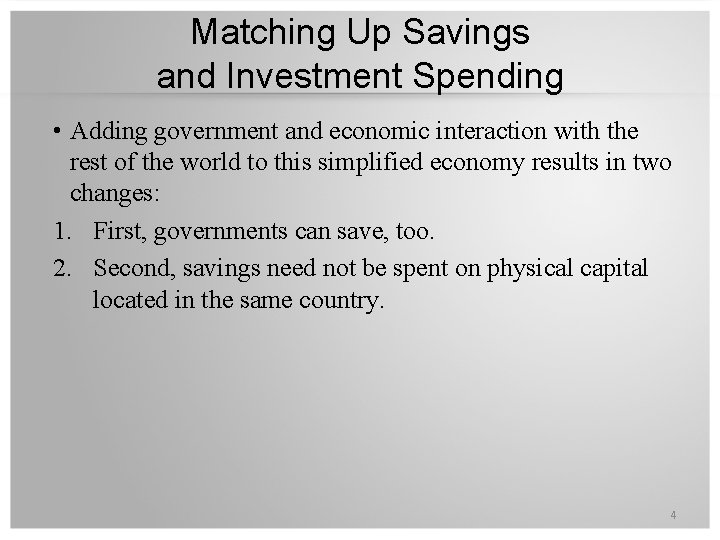 Matching Up Savings and Investment Spending

• Adding government and economic interaction with the rest of the world to this simplified economy results in two changes:

1. First, governments can save, too.

2. Second, savings need not be spent on physical capital located in the same country.

4